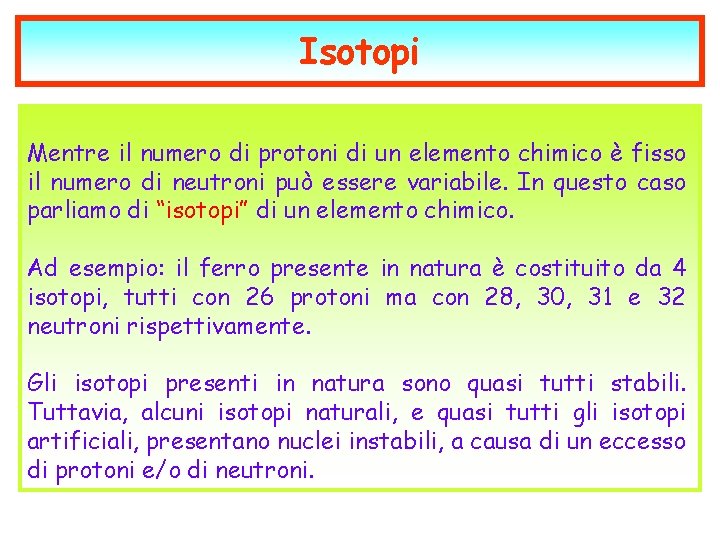 Isotopi

Mentre il numero di protoni di un elemento chimico è fisso il numero di neutroni può essere variabile. In questo caso parliamo di "isotopi" di un elemento chimico.

Ad esempio: il ferro presente in natura è costituito da 4 isotopi, tutti con 26 protoni ma con 28, 30, 31 e 32 neutroni rispettivamente.

Gli isotopi presenti in natura sono quasi tutti stabili. Tuttavia, alcuni isotopi naturali, e quasi tutti gli isotopi artificiali, presentano nuclei instabili, a causa di un eccesso di protoni e/o di neutroni.